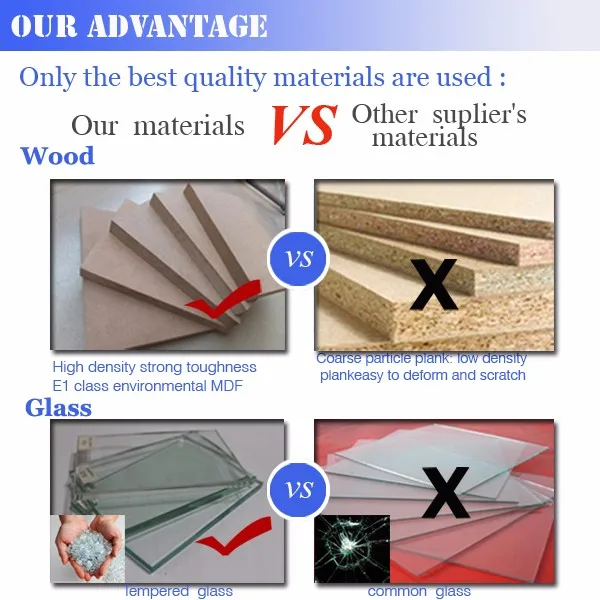 OUR ADVANTAGE

Only the best quality materials are used :

Our materials VS Other suplier's materials

Wood

VS

X

High density strong toughness E1 class environmental MDF

Coarse particle plank: low density plankeasy to deform and scratch

Glass

VS

X

Tempered glass

common glass